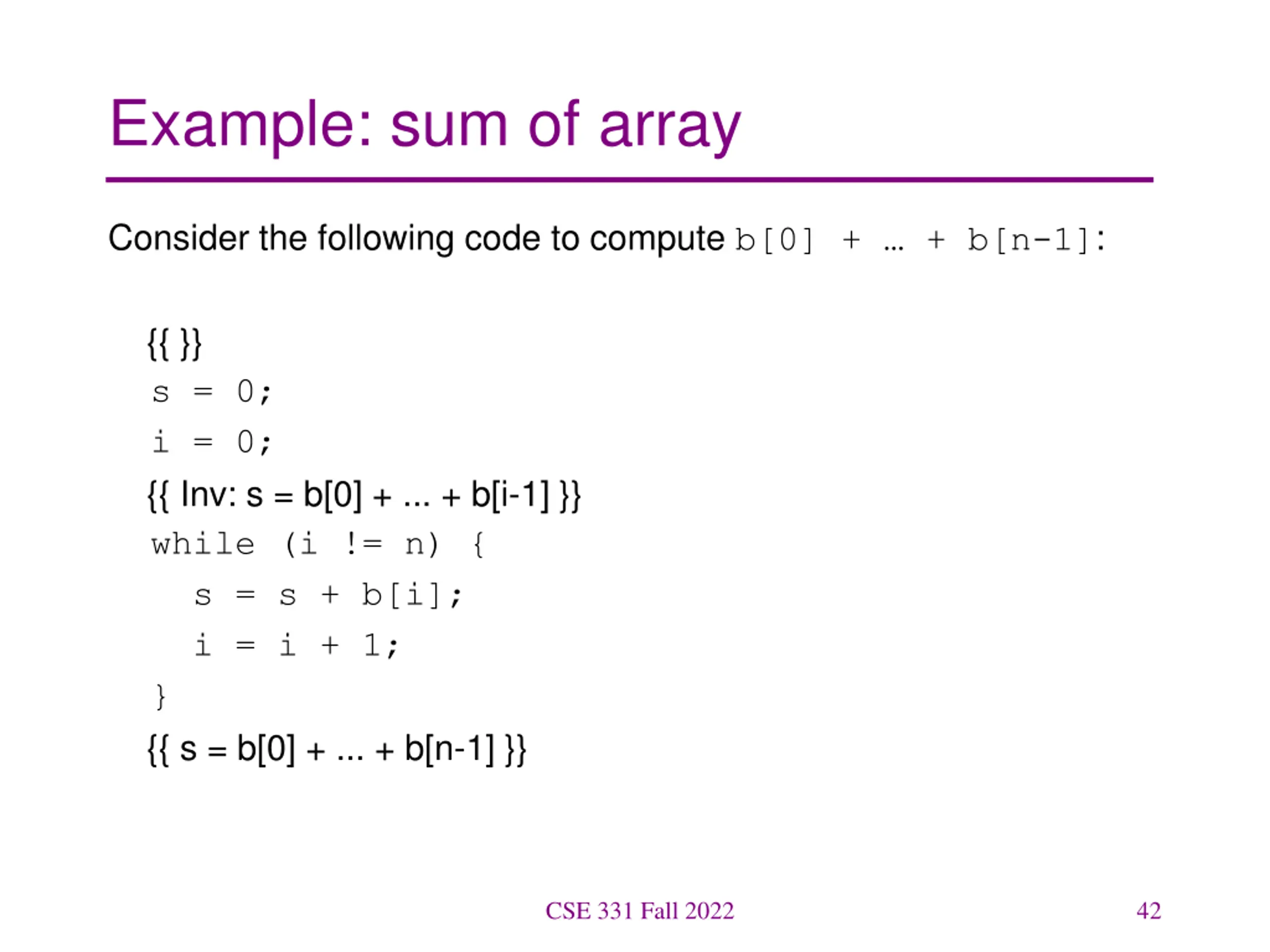 Example: sum of array

Consider the following code to compute b[0] + … + b[n-1]:

{{ }}
s = 0;
i = 0;
{{ Inv: s = b[0] + ... + b[i-1] }}
while (i != n) {
  s = s + b[i];
  i = i + 1;
}
{{ s = b[0] + ... + b[n-1] }}

CSE 331 Fall 2022

42